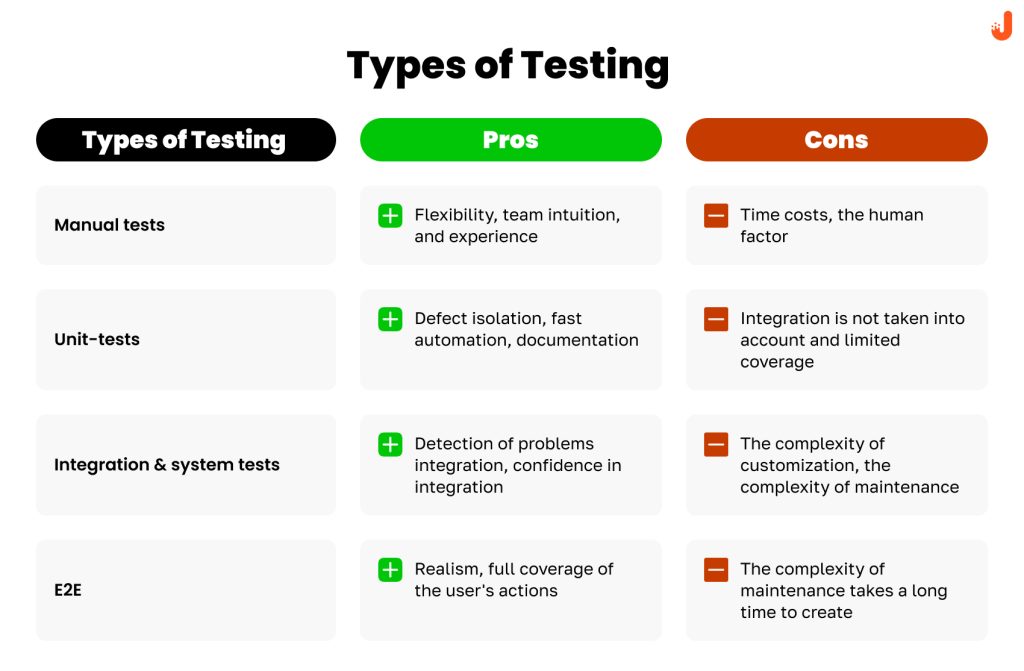 Types of Testing

| Types of Testing | Pros | Cons |
|---|---|---|
| Manual tests | Flexibility, team intuition, and experience | Time costs, the human factor |
| Unit-tests | Defect isolation, fast automation, documentation | Integration is not taken into account and limited coverage |
| Integration & system tests | Detection of problems integration, confidence in integration | The complexity of customization, the complexity of maintenance |
| E2E | Realism, full coverage of the user's actions | The complexity of maintenance takes a long time to create |